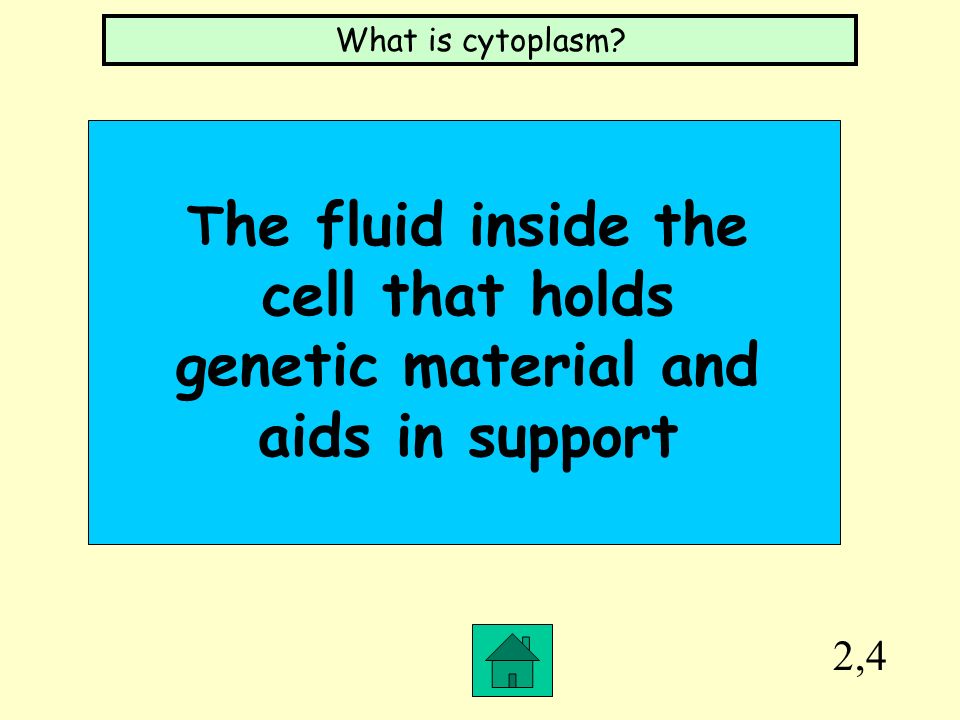 What is cytoplasm?

The fluid inside the cell that holds genetic material and aids in support

2,4